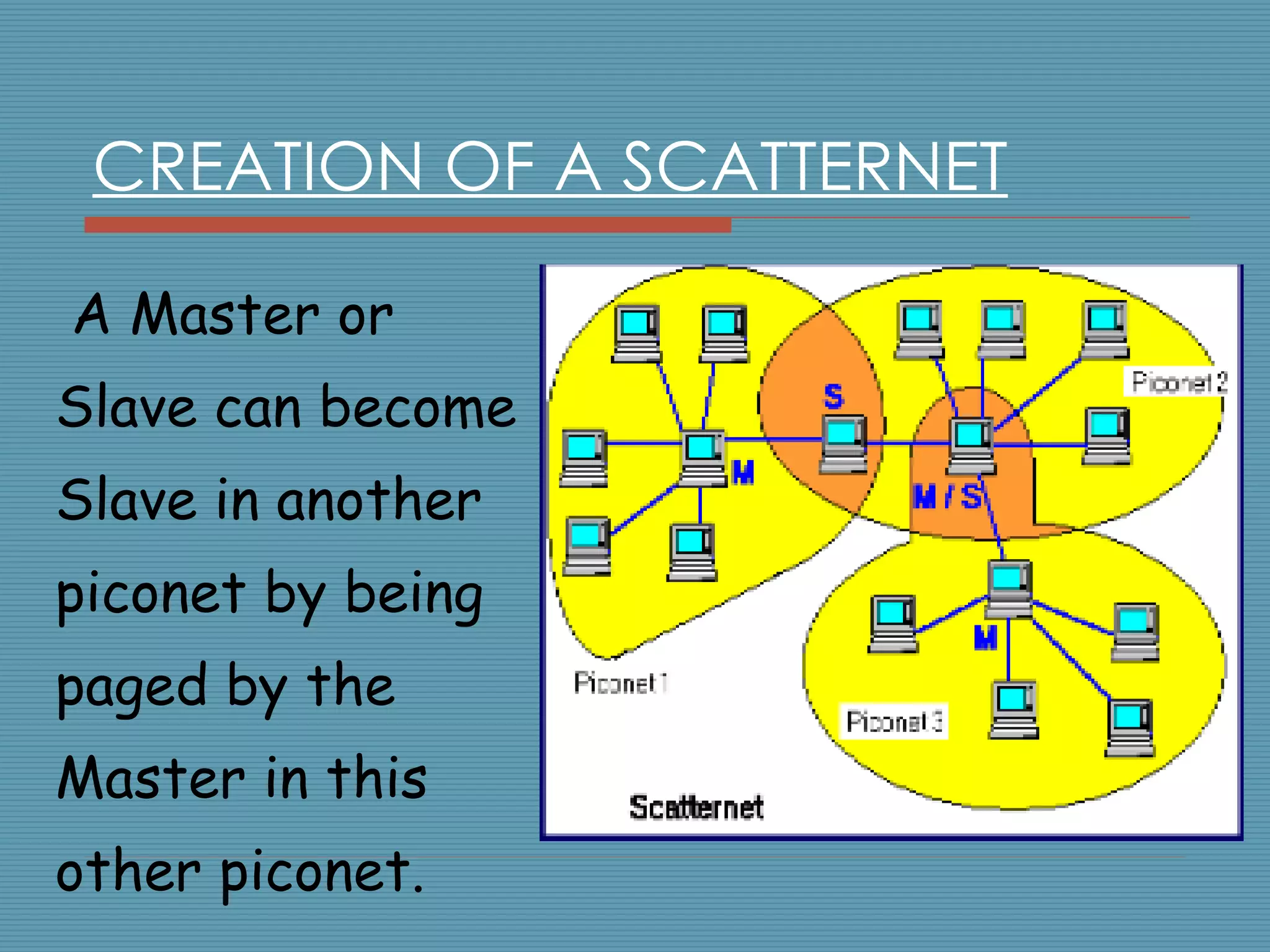 CREATION OF A SCATTERNET

A Master or Slave can become Slave in another piconet by being paged by the Master in this other piconet.

S

Piconet 2

M

M / S

M

Piconet 1

Piconet 3

Scatternet